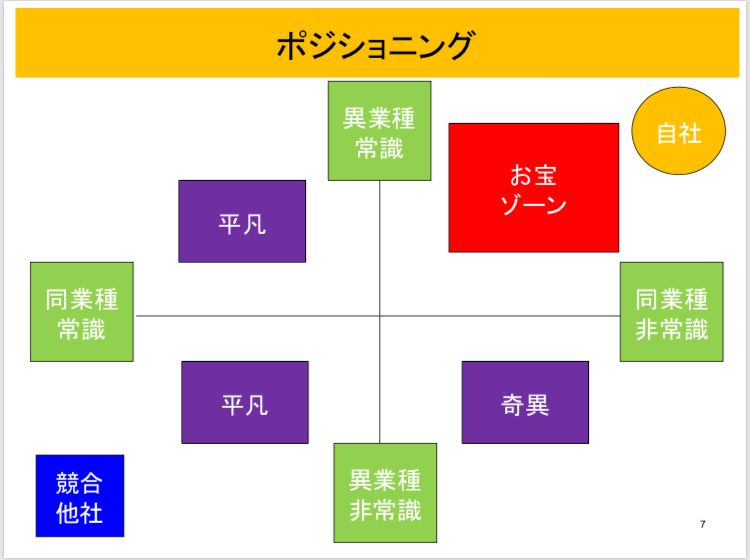 ポジショニング

異業種
常識

自社

お宝
ゾーン

平凡

同業種
常識

同業種
非常識

平凡

奇異

競合
他社

異業種
非常識

7